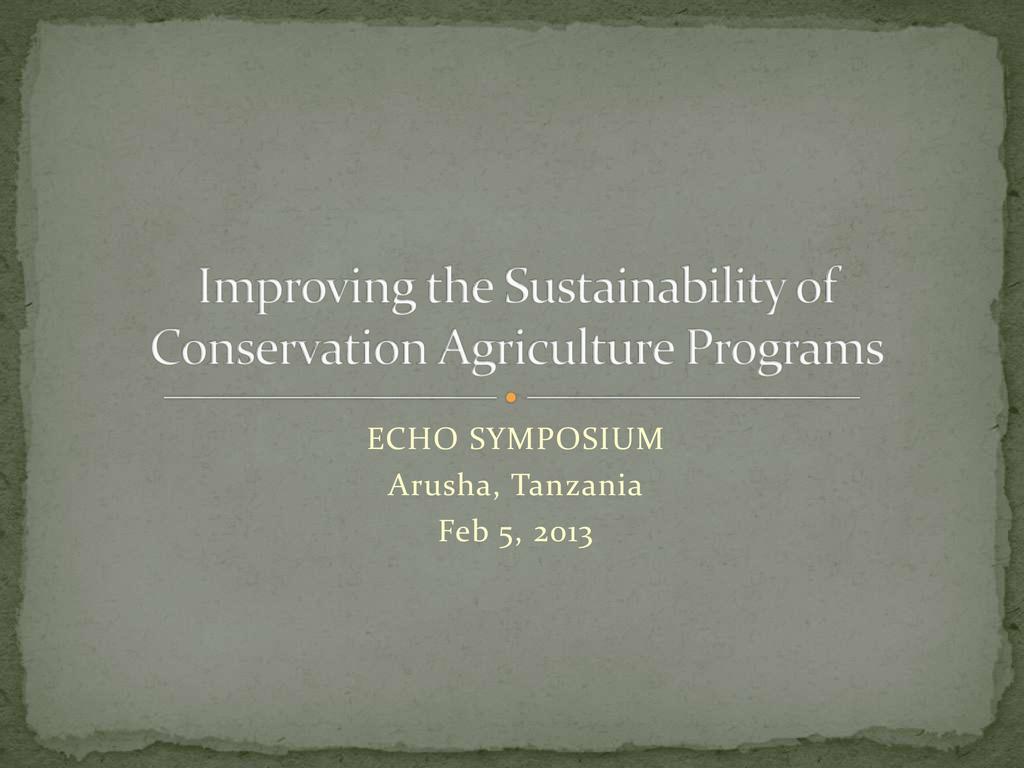 Improving the Sustainability of Conservation Agriculture Programs

ECHO SYMPOSIUM
Arusha, Tanzania
Feb 5, 2013